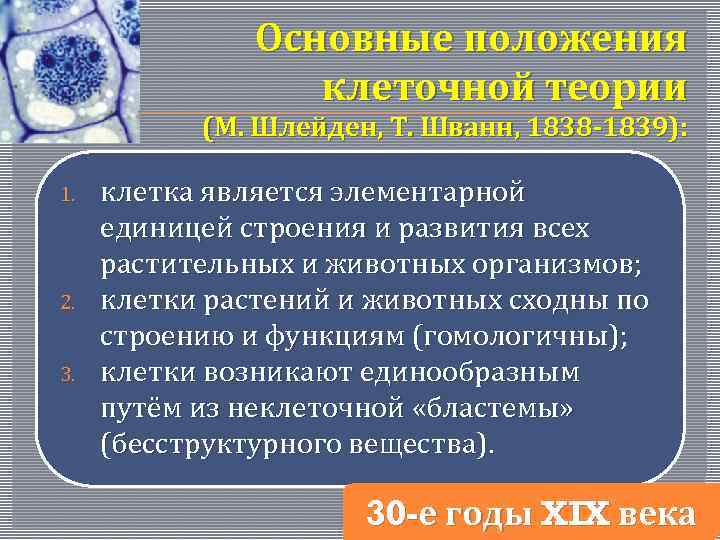 Основные положения клеточной теории (М. Шлейден, Т. Шванн, 1838-1839):

1. клетка является элементарной единицей строения и развития всех растительных и животных организмов;
2. клетки растений и животных сходны по строению и функциям (гомологичны);
3. клетки возникают единообразным путём из неклеточной «бластемы» (бесструктурного вещества).

30-е годы XIX века